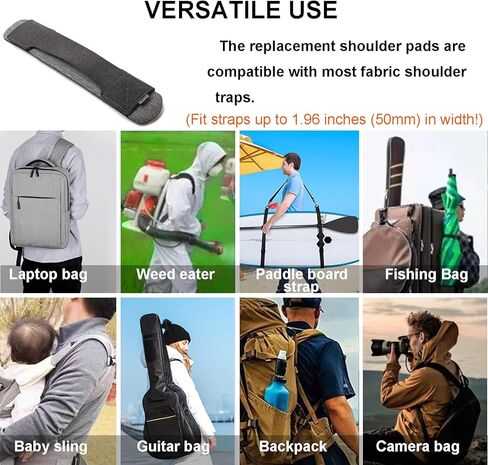 VERSATILE USE

The replacement shoulder pads are compatible with most fabric shoulder traps.

(Fit straps up to 1.96 inches (50mm) in width!)

Laptop bag

Weed eater

Paddle board strap

Fishing Bag

Baby sling

Guitar bag

Backpack

Camera bag